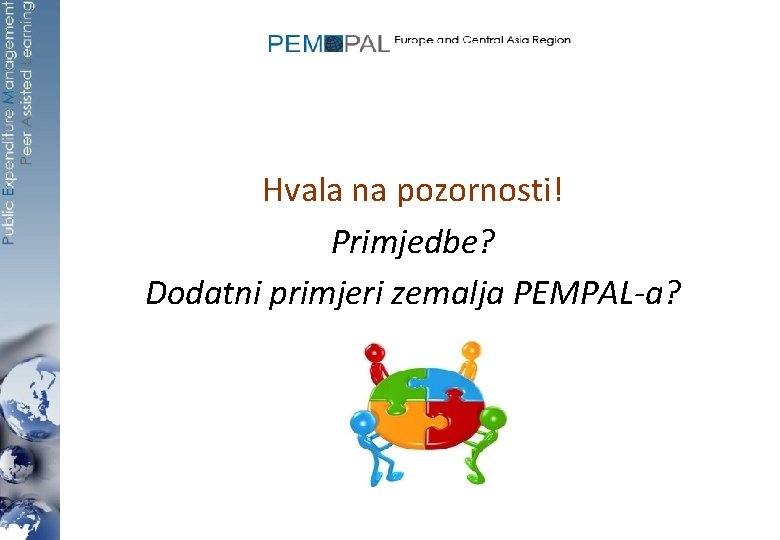 Public Expenditure Management
Peer Assisted Learning

PEMPAL Europe and Central Asia Region

Hvala na pozornosti!

Primjedbe?

Dodatni primjeri zemalja PEMPAL-a?